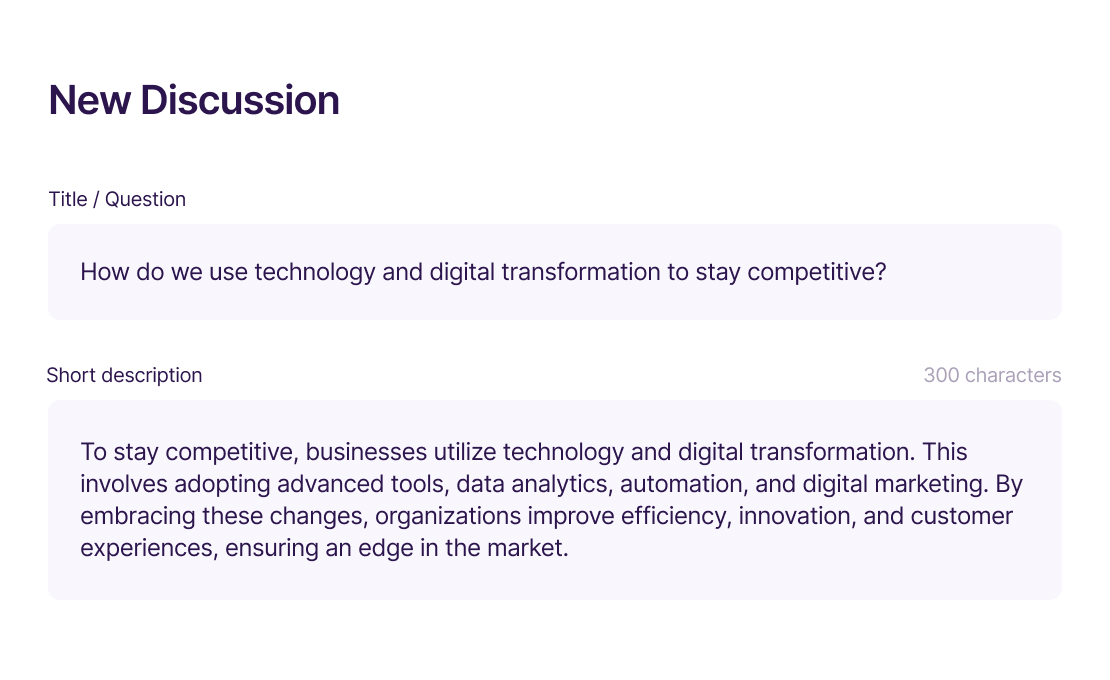 New Discussion

Title / Question

How do we use technology and digital transformation to stay competitive?

Short description

300 characters

To stay competitive, businesses utilize technology and digital transformation. This involves adopting advanced tools, data analytics, automation, and digital marketing. By embracing these changes, organizations improve efficiency, innovation, and customer experiences, ensuring an edge in the market.